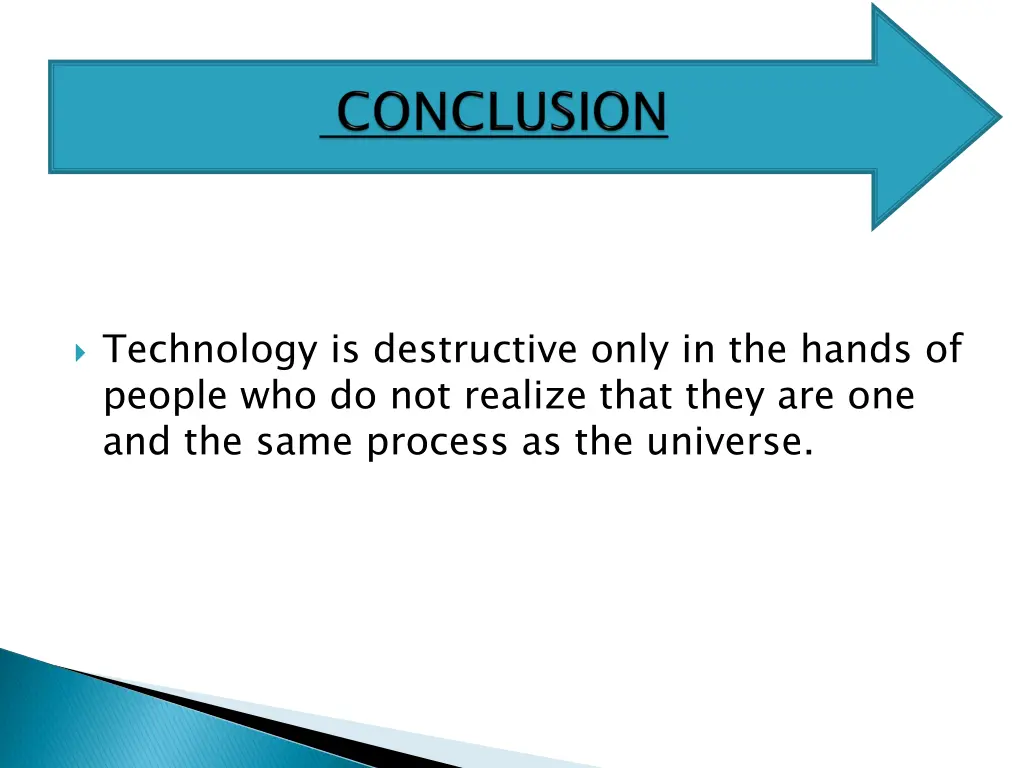 CONCLUSION

Technology is destructive only in the hands of people who do not realize that they are one and the same process as the universe.